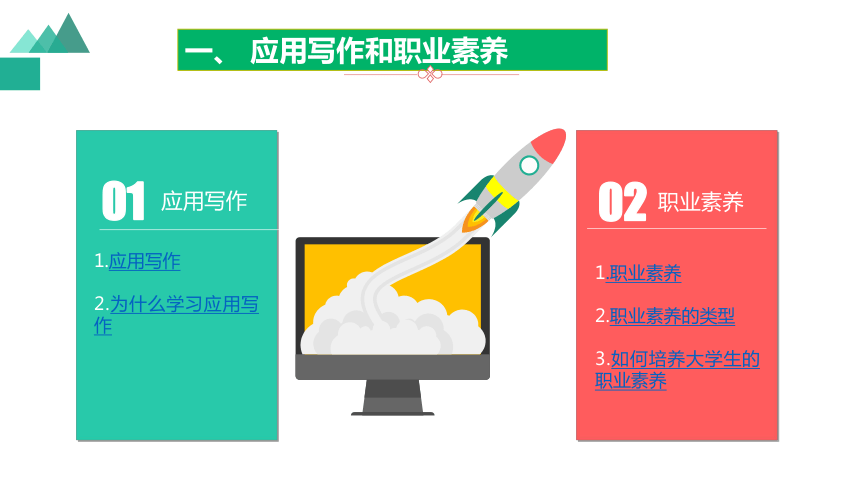 一、 应用写作和职业素养

01 应用写作

1.应用写作

2.为什么学习应用写作

02 职业素养

1.职业素养

2.职业素养的类型

3.如何培养大学生的职业素养